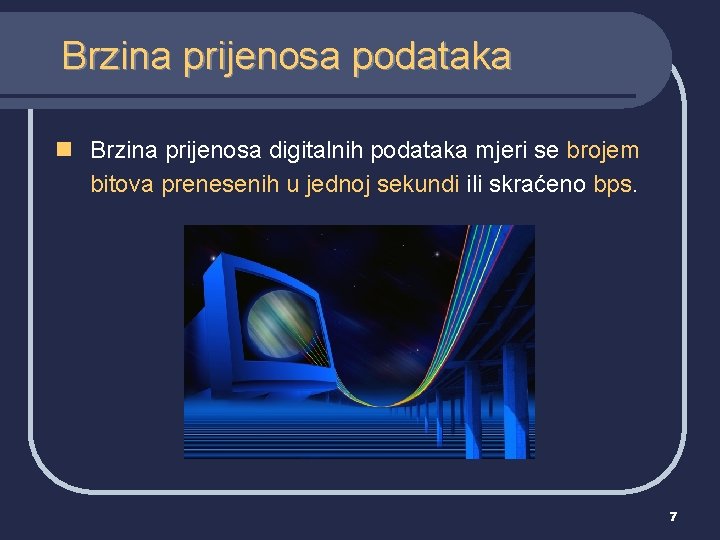 Brzina prijenosa podataka

Brzina prijenosa digitalnih podataka mjeri se brojem bitova prenesenih u jednoj sekundi ili skraćeno bps.

7